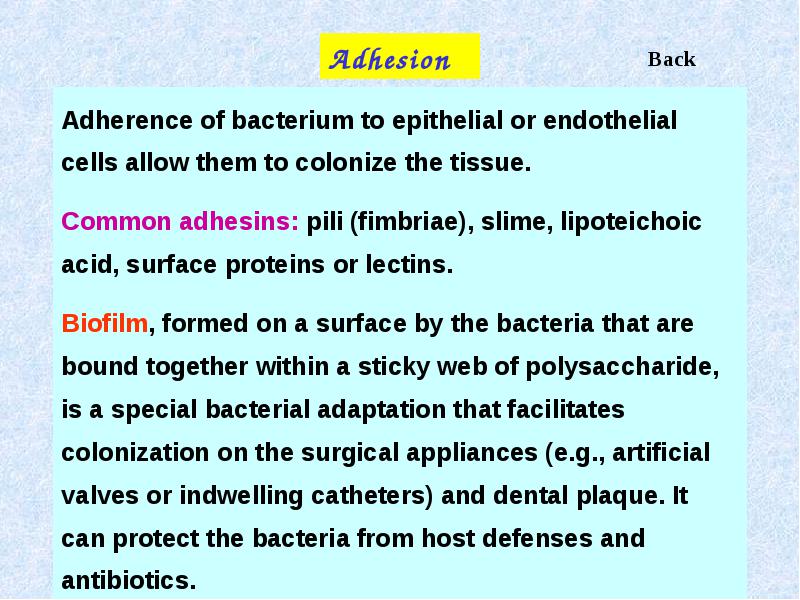 Adhesion

Back

Adherence of bacterium to epithelial or endothelial cells allow them to colonize the tissue.

Common adhesins: pili (fimbriae), slime, lipoteichoic acid, surface proteins or lectins.

Biofilm, formed on a surface by the bacteria that are bound together within a sticky web of polysaccharide, is a special bacterial adaptation that facilitates colonization on the surgical appliances (e.g., artificial valves or indwelling catheters) and dental plaque. It can protect the bacteria from host defenses and antibiotics.